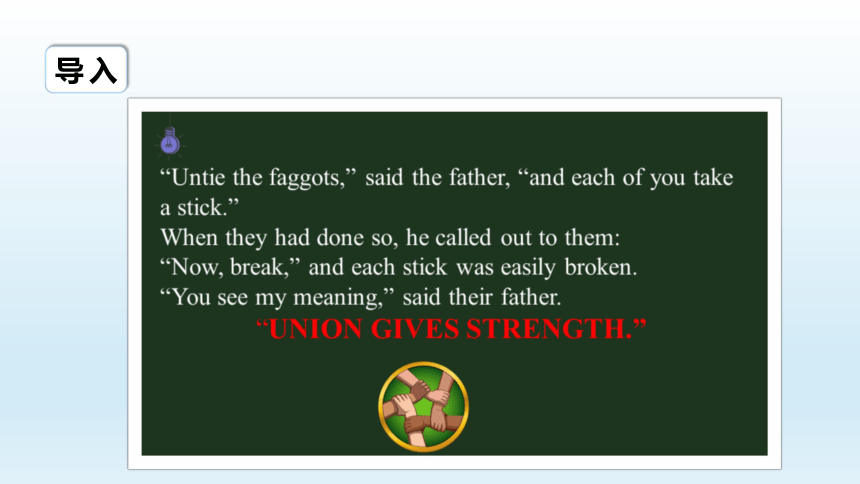 导入

“Untie the faggots,” said the father, “and each of you take a stick.”
When they had done so, he called out to them:
“Now, break,” and each stick was easily broken.
“You see my meaning,” said their father.
“UNION GIVES STRENGTH.”